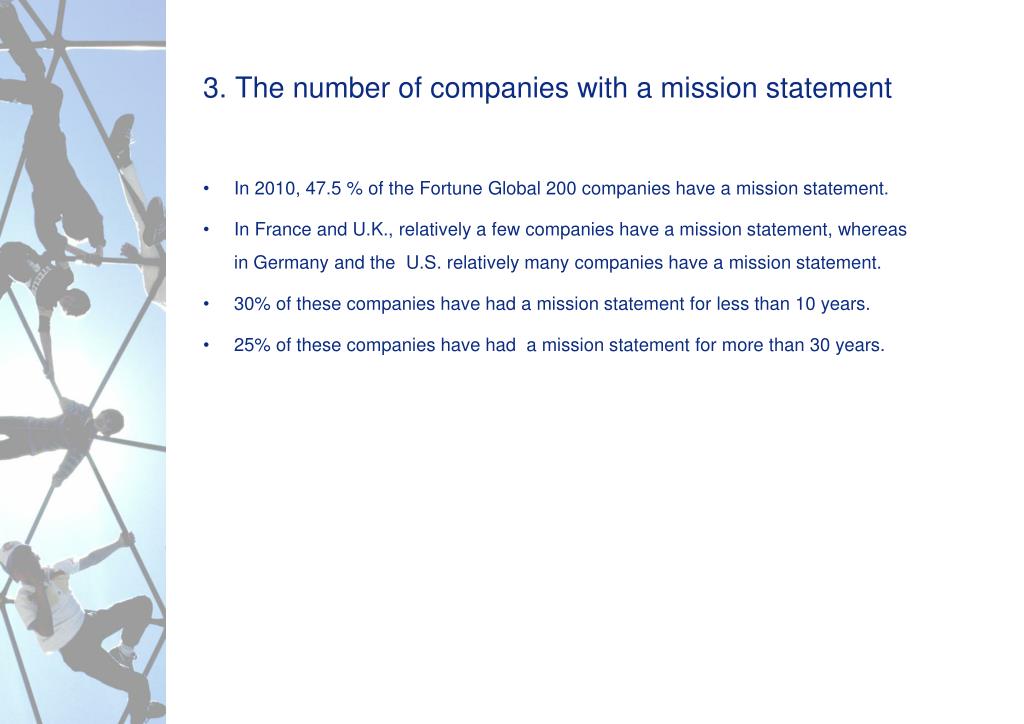 3. The number of companies with a mission statement

• In 2010, 47.5 % of the Fortune Global 200 companies have a mission statement.

• In France and U.K., relatively a few companies have a mission statement, whereas in Germany and the U.S. relatively many companies have a mission statement.

• 30% of these companies have had a mission statement for less than 10 years.

• 25% of these companies have had a mission statement for more than 30 years.